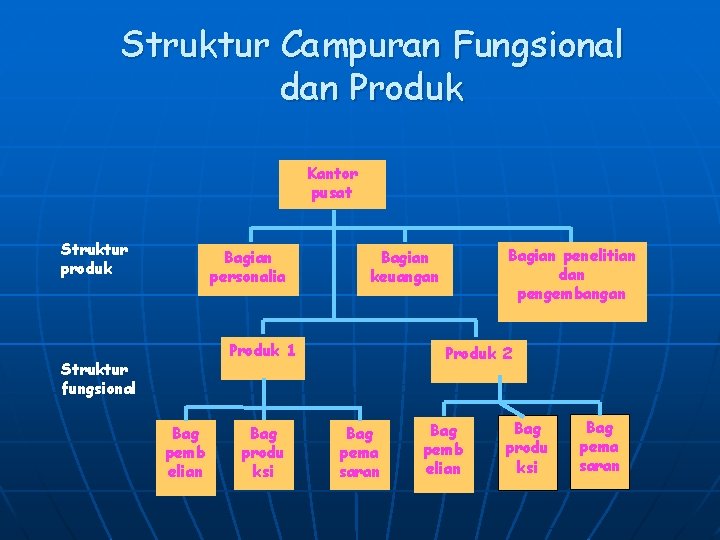 Struktur Campuran Fungsional dan Produk

Kantor pusat

Struktur produk

Bagian personalia

Bagian keuangan

Bagian penelitian dan pengembangan

Struktur fungsional

Produk 1

Produk 2

Bag pemb elian

Bag produ ksi

Bag pema saran

Bag pemb elian

Bag produ ksi

Bag pema saran